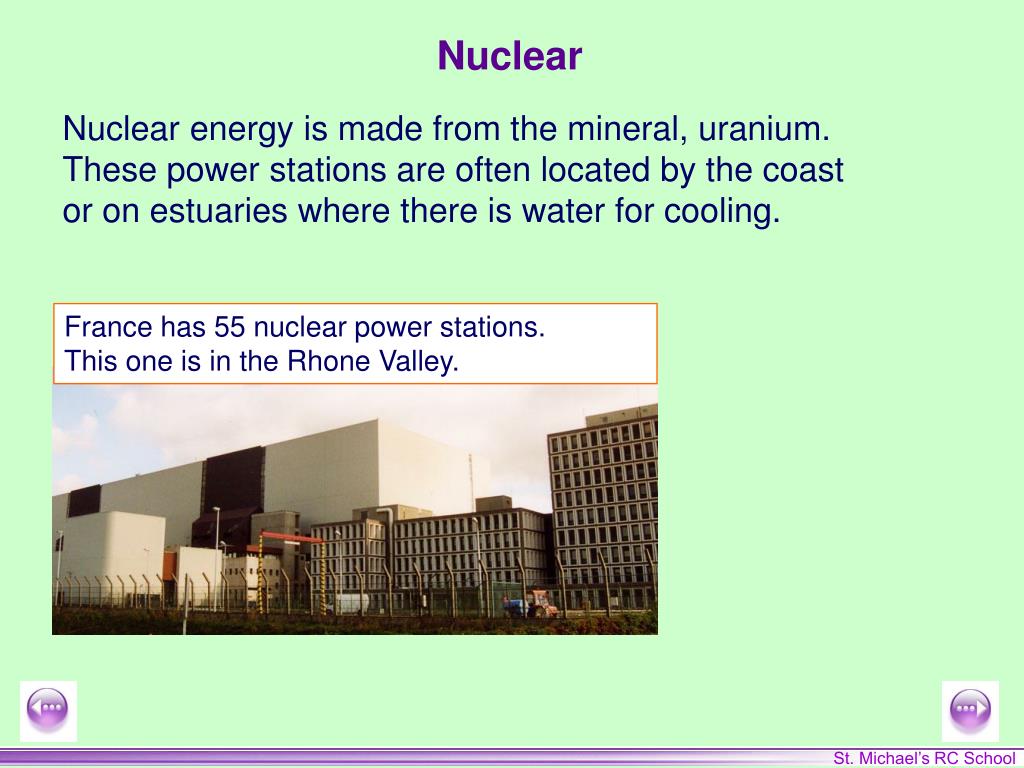 Nuclear

Nuclear energy is made from the mineral, uranium. These power stations are often located by the coast or on estuaries where there is water for cooling.

France has 55 nuclear power stations.
This one is in the Rhone Valley.

St. Michael's RC School